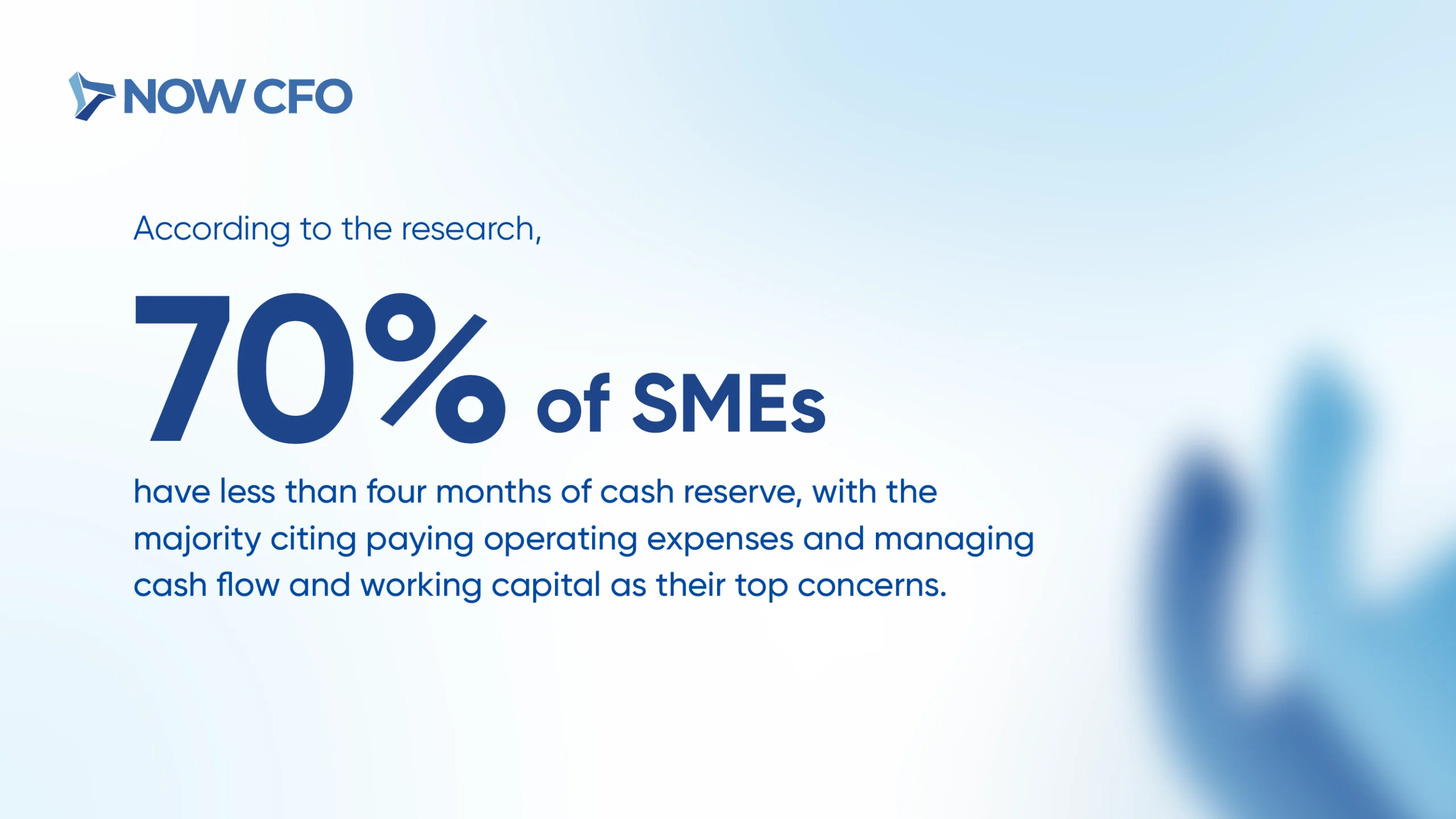 NOW CFO

According to the research,

70% of SMEs

have less than four months of cash reserve, with the majority citing paying operating expenses and managing cash flow and working capital as their top concerns.